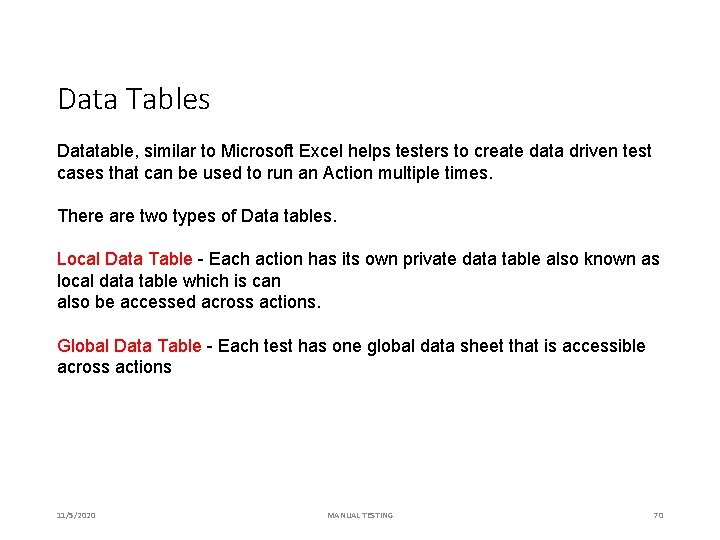 Data Tables

Datatable, similar to Microsoft Excel helps testers to create data driven test cases that can be used to run an Action multiple times.

There are two types of Data tables.

Local Data Table - Each action has its own private data table also known as local data table which is can also be accessed across actions.

Global Data Table - Each test has one global data sheet that is accessible across actions

11/5/2020 MANUAL TESTING 70